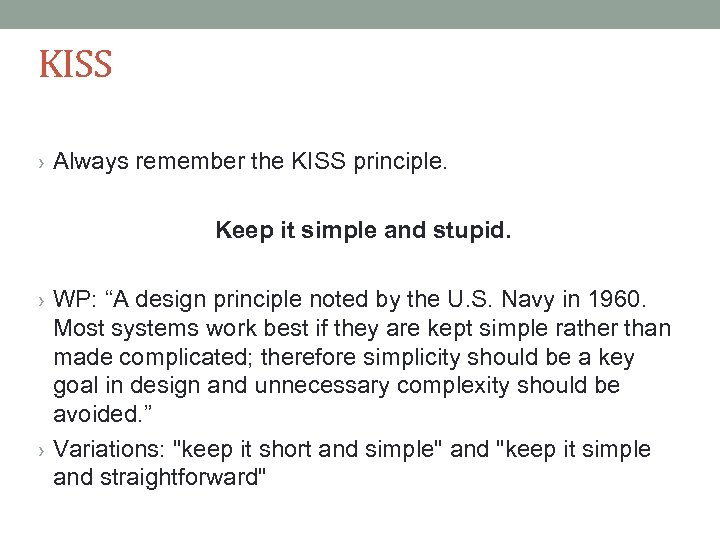 KISS

› Always remember the KISS principle.

Keep it simple and stupid.

› WP: “A design principle noted by the U.S. Navy in 1960. Most systems work best if they are kept simple rather than made complicated; therefore simplicity should be a key goal in design and unnecessary complexity should be avoided.”

› Variations: "keep it short and simple" and "keep it simple and straightforward"